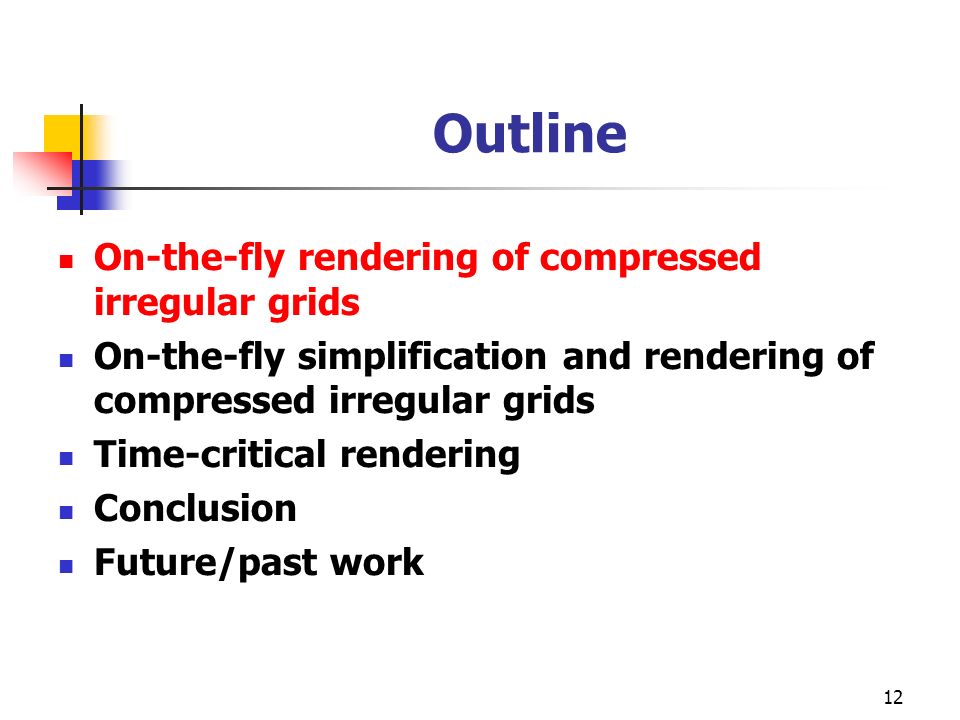 Outline

- On-the-fly rendering of compressed irregular grids
- On-the-fly simplification and rendering of compressed irregular grids
- Time-critical rendering
- Conclusion
- Future/past work

12